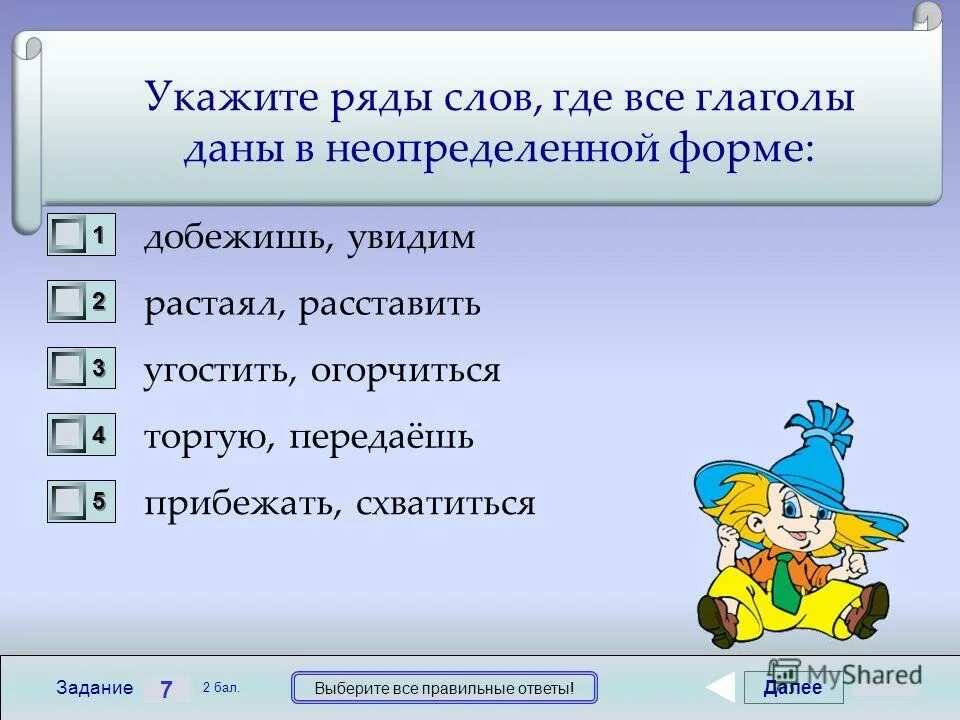 Укажите ряды слов, где все глаголы даны в неопределенной форме:

1 добежишь, увидим

2 растаял, расставить

3 угостить, огорчиться

4 торгую, передаёшь

5 прибежать, схватиться

Задание 7 2 бал.

Выберите все правильные ответы!

Далее

MyShared